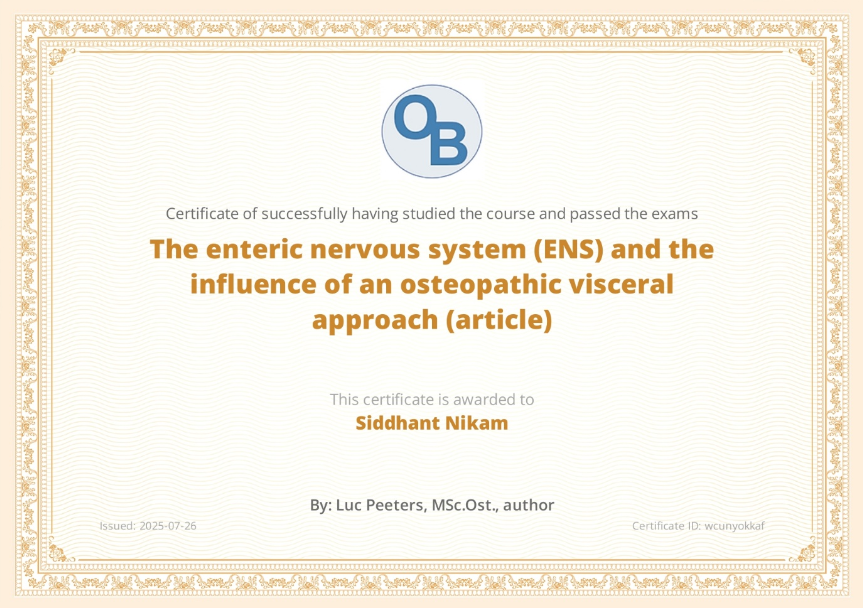 OB

Certificate of successfully having studied the course and passed the exams

The enteric nervous system (ENS) and the influence of an osteopathic visceral approach (article)

This certificate is awarded to

Siddhant Nikam

By: Luc Peeters, MSc.Ost., author

Issued: 2025-07-26

Certificate ID: wcunyokkaf